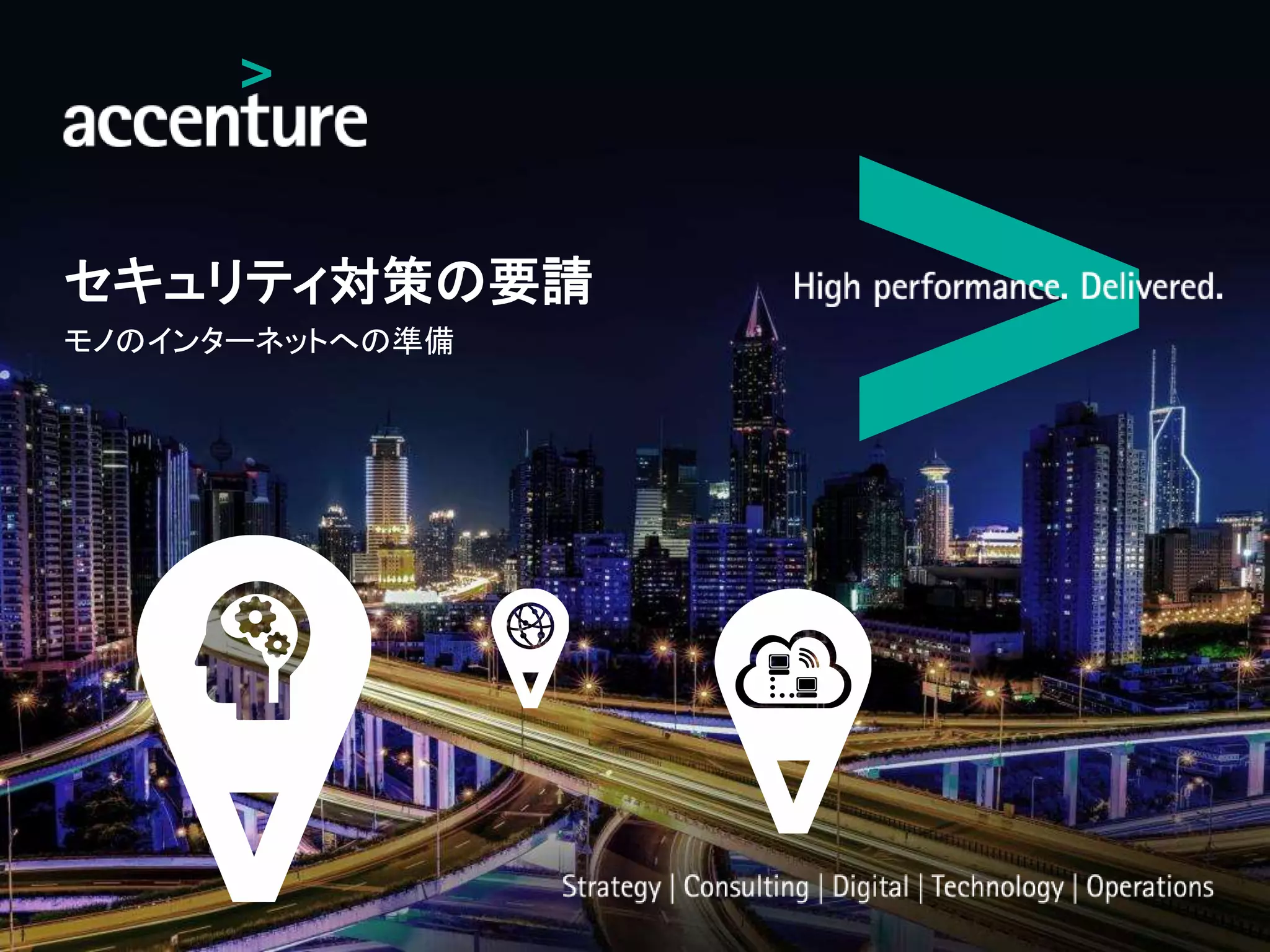 accenture

セキュリティ対策の要請
モノのインターネットへの準備

High performance. Delivered.

Strategy | Consulting | Digital | Technology | Operations